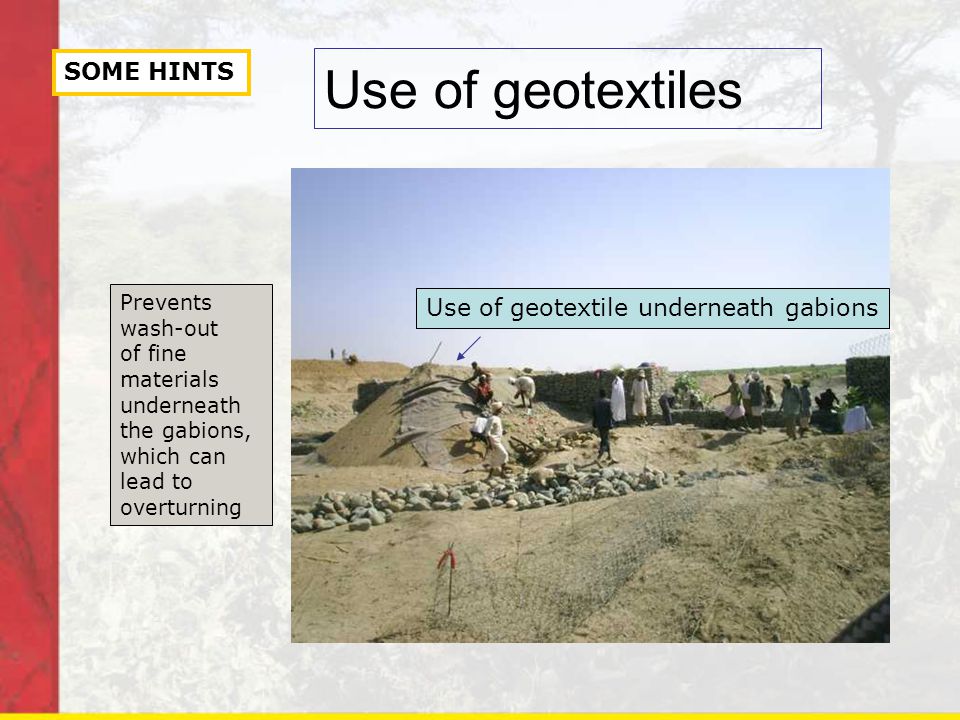 SOME HINTS

Use of geotextiles

Prevents wash-out of fine materials underneath the gabions, which can lead to overturning

Use of geotextile underneath gabions